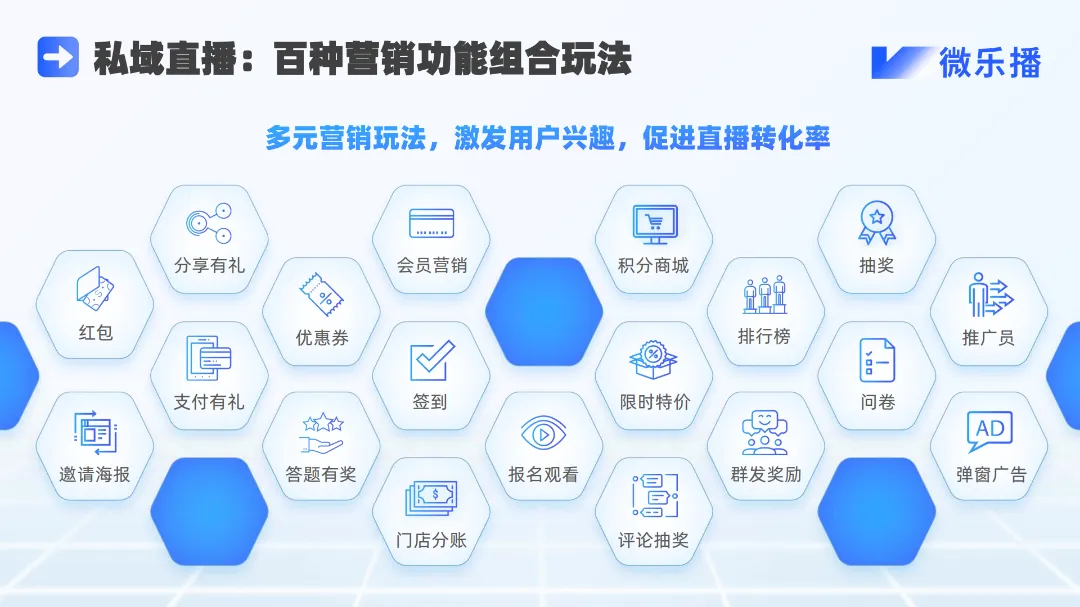 私域直播：百种营销功能组合玩法

微乐播

多元营销玩法，激发用户兴趣，促进直播转化率

分享有礼
会员营销
积分商城
抽奖
红包
优惠券
排行榜
推广员
支付有礼
签到
限时特价
问卷
邀请海报
答题有奖
报名观看
群发奖励
AD
弹窗广告
门店分账
评论抽奖